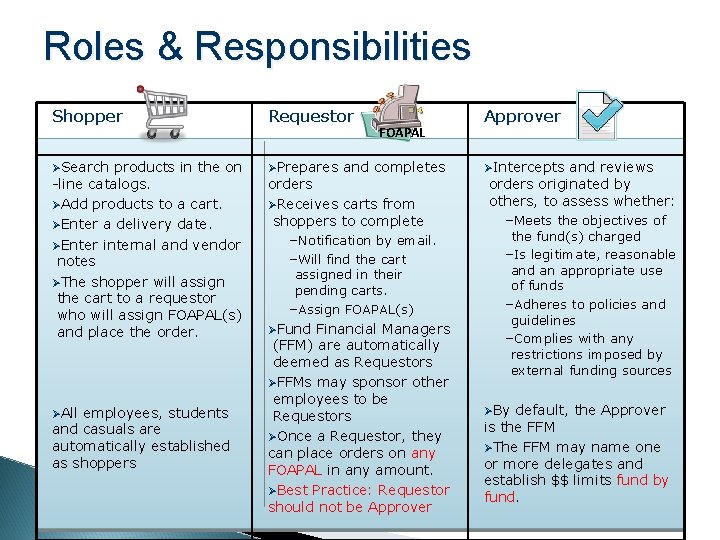 Roles & Responsibilities

| Shopper | Requestor FOAPAL | Approver |
|---|---|---|
| ➤Search products in the on-line catalogs. ➤Add products to a cart. ➤Enter a delivery date. ➤Enter internal and vendor notes ➤The shopper will assign the cart to a requestor who will assign FOAPAL(s) and place the order. ➤All employees, students and casuals are automatically established as shoppers | ➤Prepares and completes orders ➤Receives carts from shoppers to complete –Notification by email. –Will find the cart assigned in their pending carts. –Assign FOAPAL(s) ➤Fund Financial Managers (FFM) are automatically deemed as Requestors ➤FFMs may sponsor other employees to be Requestors ➤Once a Requestor, they can place orders on any FOAPAL in any amount. ➤Best Practice: Requestor should not be Approver | ➤Intercepts and reviews orders originated by others, to assess whether: –Meets the objectives of the fund(s) charged –Is legitimate, reasonable and an appropriate use of funds –Adheres to policies and guidelines –Complies with any restrictions imposed by external funding sources ➤By default, the Approver is the FFM ➤The FFM may name one or more delegates and establish $$ limits fund by fund. |